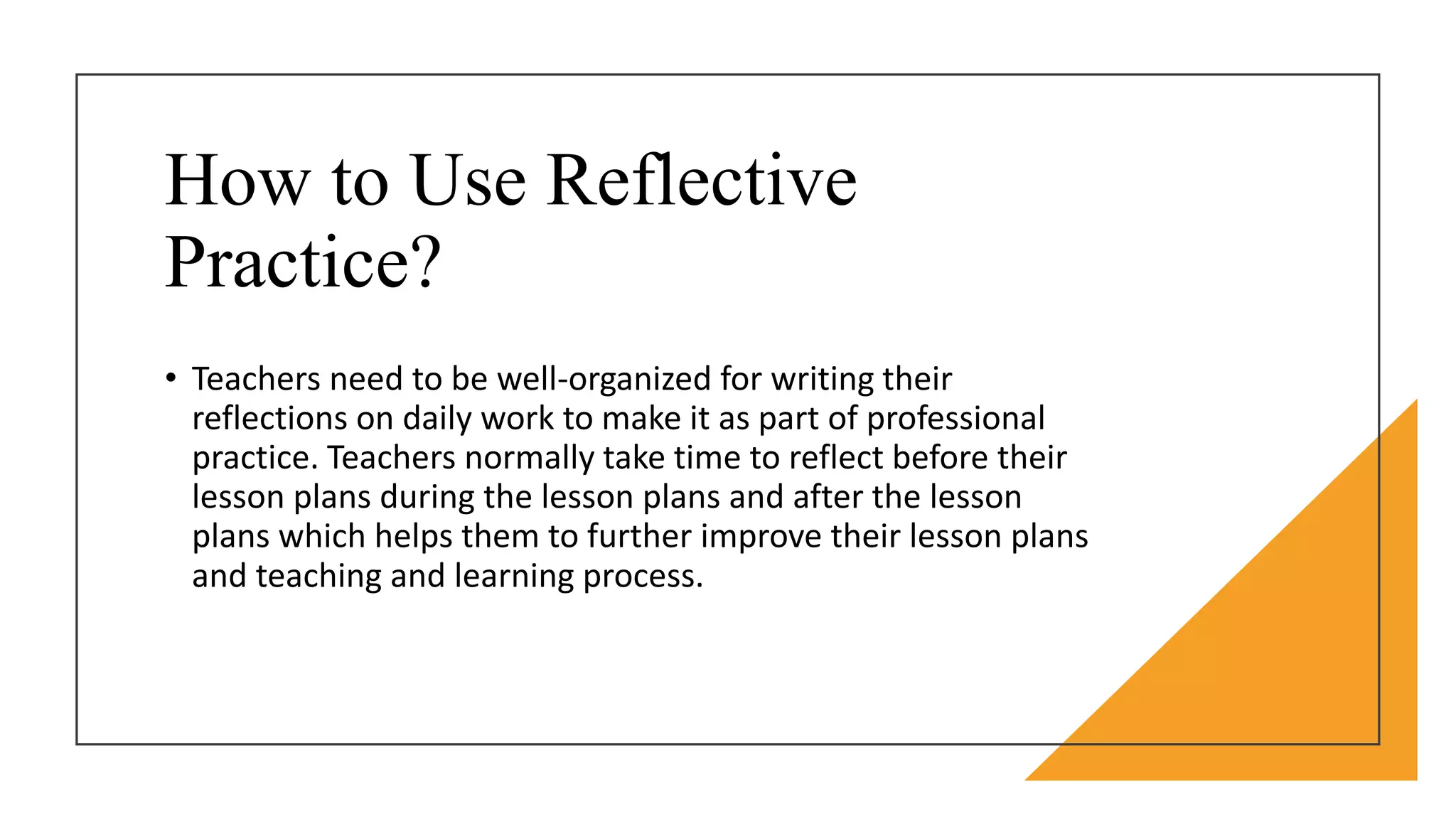 How to Use Reflective Practice?

• Teachers need to be well-organized for writing their reflections on daily work to make it as part of professional practice. Teachers normally take time to reflect before their lesson plans during the lesson plans and after the lesson plans which helps them to further improve their lesson plans and teaching and learning process.